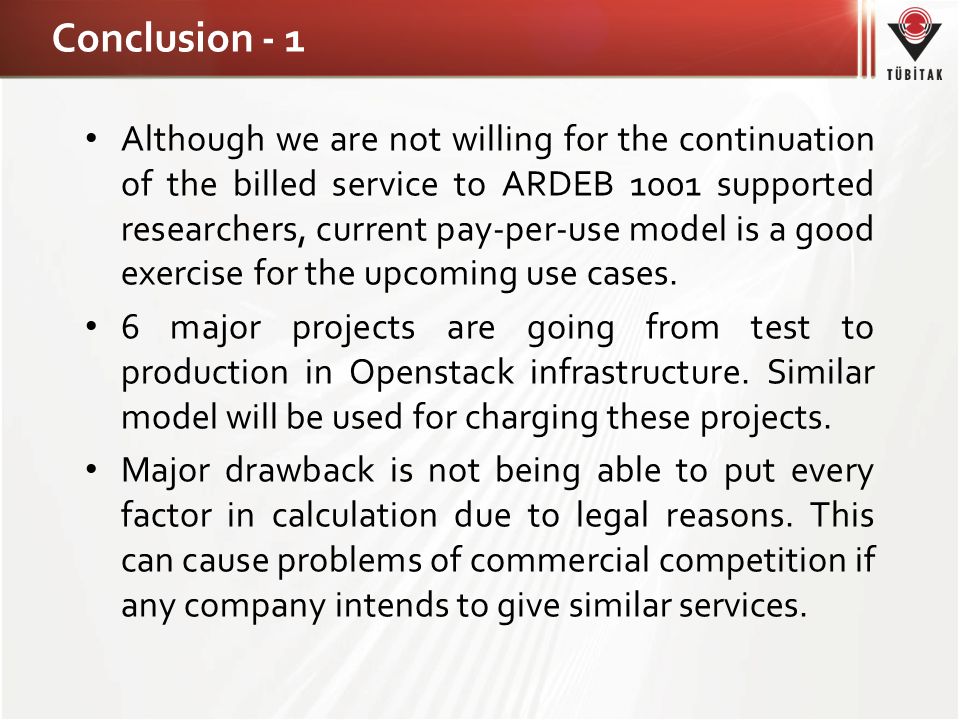 Conclusion - 1

TÜBİTAK

• Although we are not willing for the continuation of the billed service to ARDEB 1001 supported researchers, current pay-per-use model is a good exercise for the upcoming use cases.

• 6 major projects are going from test to production in Openstack infrastructure. Similar model will be used for charging these projects.

• Major drawback is not being able to put every factor in calculation due to legal reasons. This can cause problems of commercial competition if any company intends to give similar services.